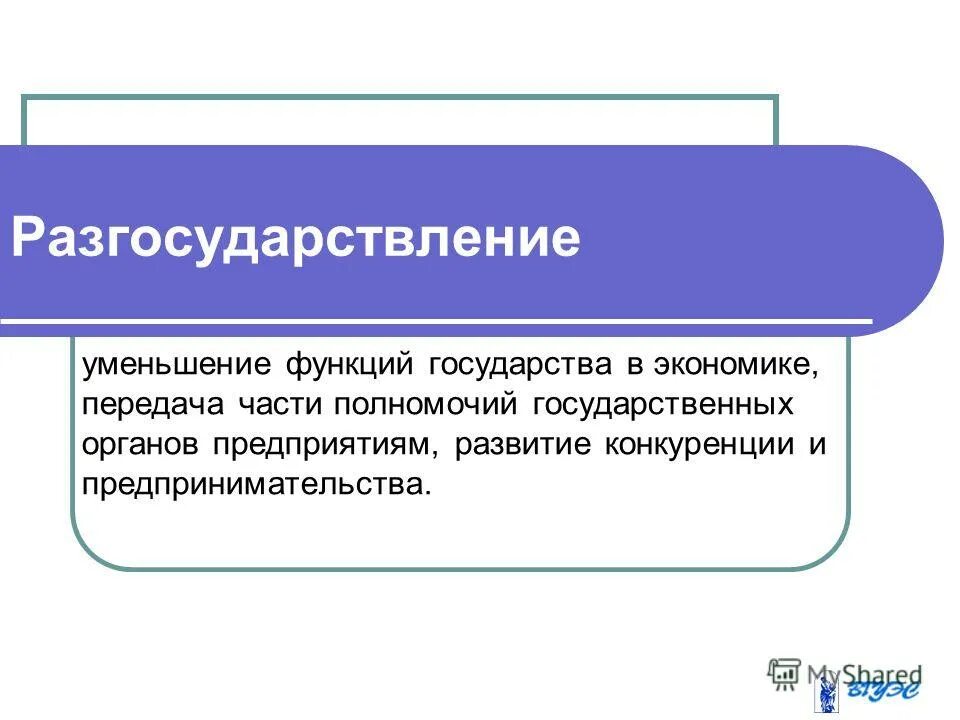 Разгосударствление

уменьшение функций государства в экономике, передача части полномочий государственных органов предприятиям, развитие конкуренции и предпринимательства.

MyShared

ВГУЭС